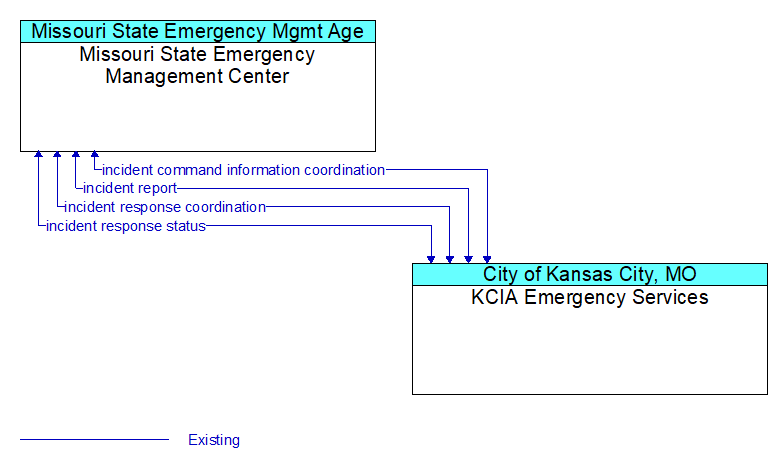 Missouri State Emergency Mgmt Age
Missouri State Emergency Management Center

incident command information coordination
incident report
incident response coordination
incident response status

City of Kansas City, MO
KCIA Emergency Services

Existing